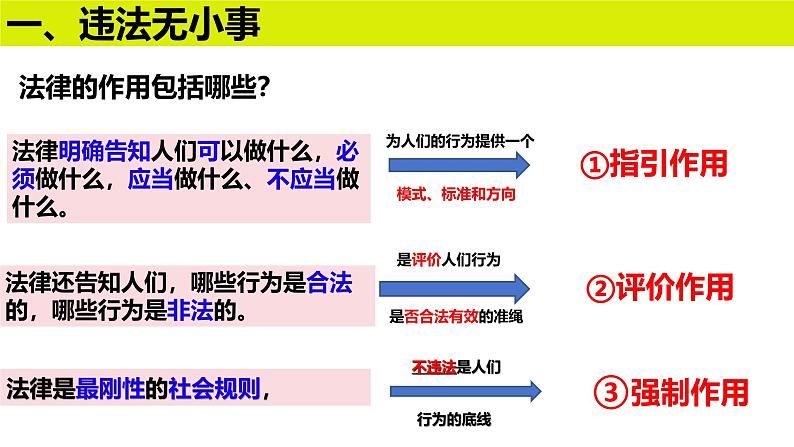 一、违法无小事

法律的作用包括哪些?

法律明确告知人们可以做什么，必须做什么，应当做什么、不应当做什么。

为人们的行为提供一个

模式、标准和方向

①指引作用

法律还告知人们，哪些行为是合法的，哪些行为是非法的。

是评价人们行为

是否合法有效的准绳

②评价作用

法律是最刚性的社会规则，

不违法是人们

行为的底线

③强制作用